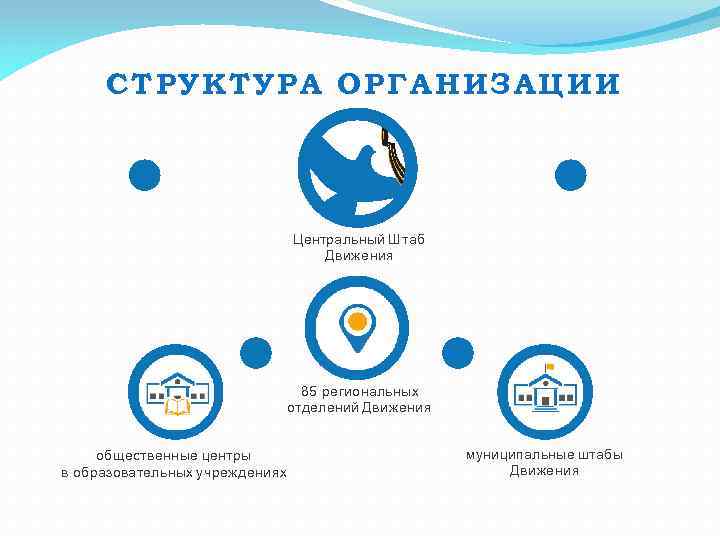 СТРУКТУРА ОРГАНИЗАЦИИ

Центральный Штаб Движения

85 региональных отделений Движения

общественные центры в образовательных учреждениях

муниципальные штабы Движения